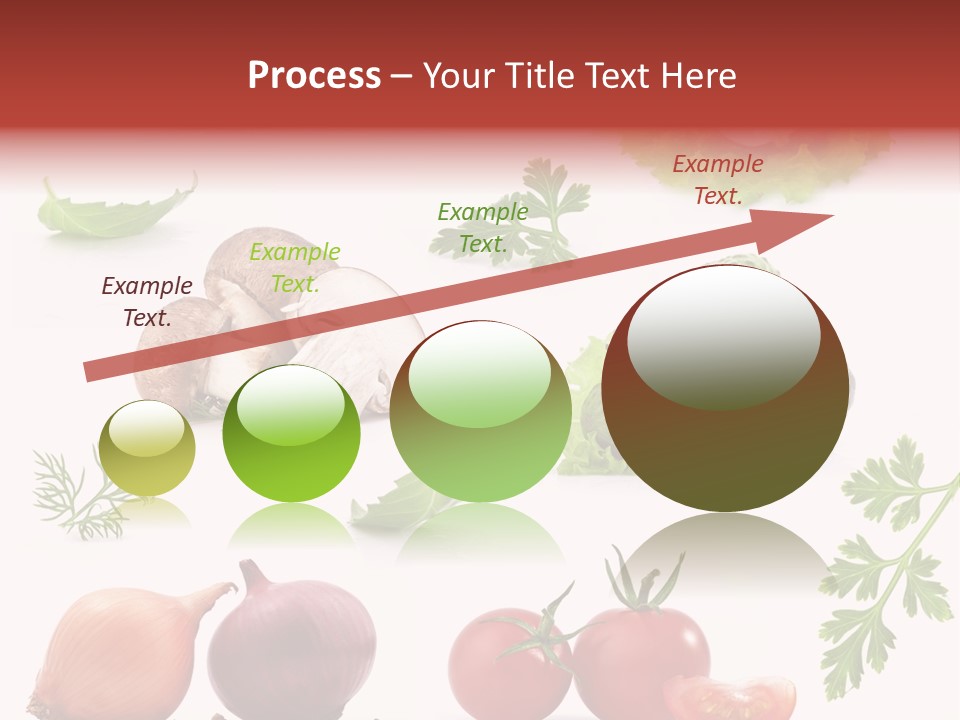 Process – Your Title Text Here

Example Text.

Example Text.

Example Text.

Example Text.